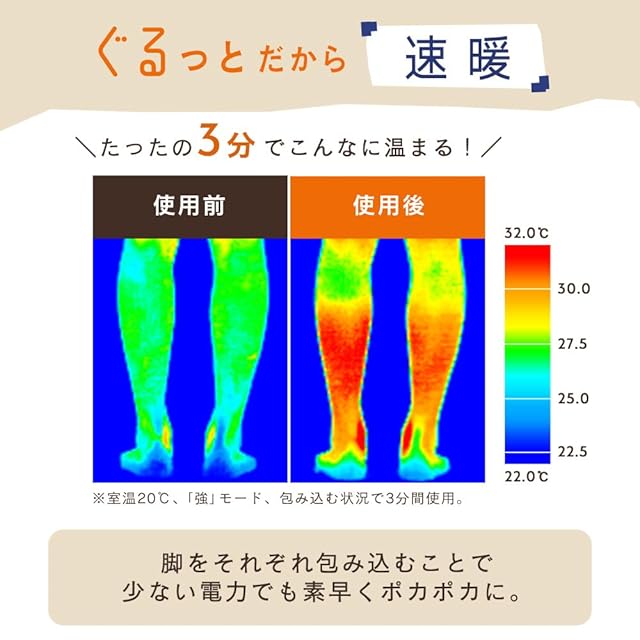 ぐるっとだから 速暖

＼たったの3分でこんなに温まる！／

使用前

使用後

32.0℃

30.0

27.5

25.0

22.5

22.0℃

※室温20℃、「強」モード、包み込む状況で3分間使用。

脚をそれぞれ包み込むことで
少ない電力でも素早くポカポカに。